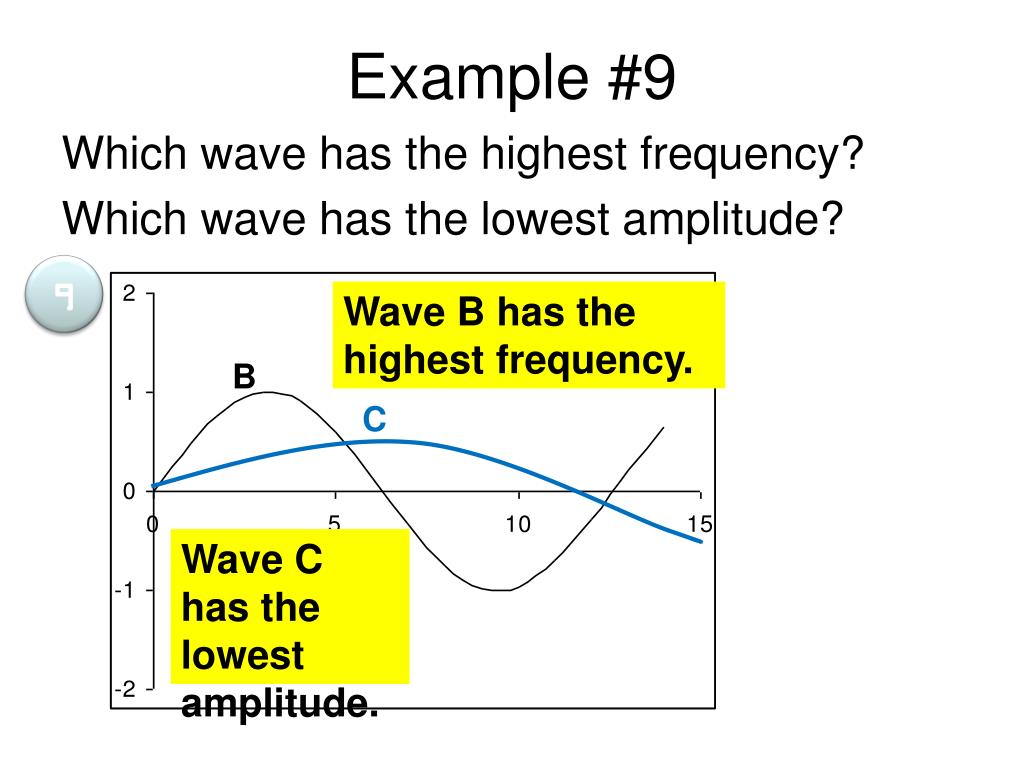 Example #9

Which wave has the highest frequency?

Which wave has the lowest amplitude?

9

2
1
0
-1
-2

0
5
10
15

B

C

Wave B has the highest frequency.

Wave C has the lowest amplitude.